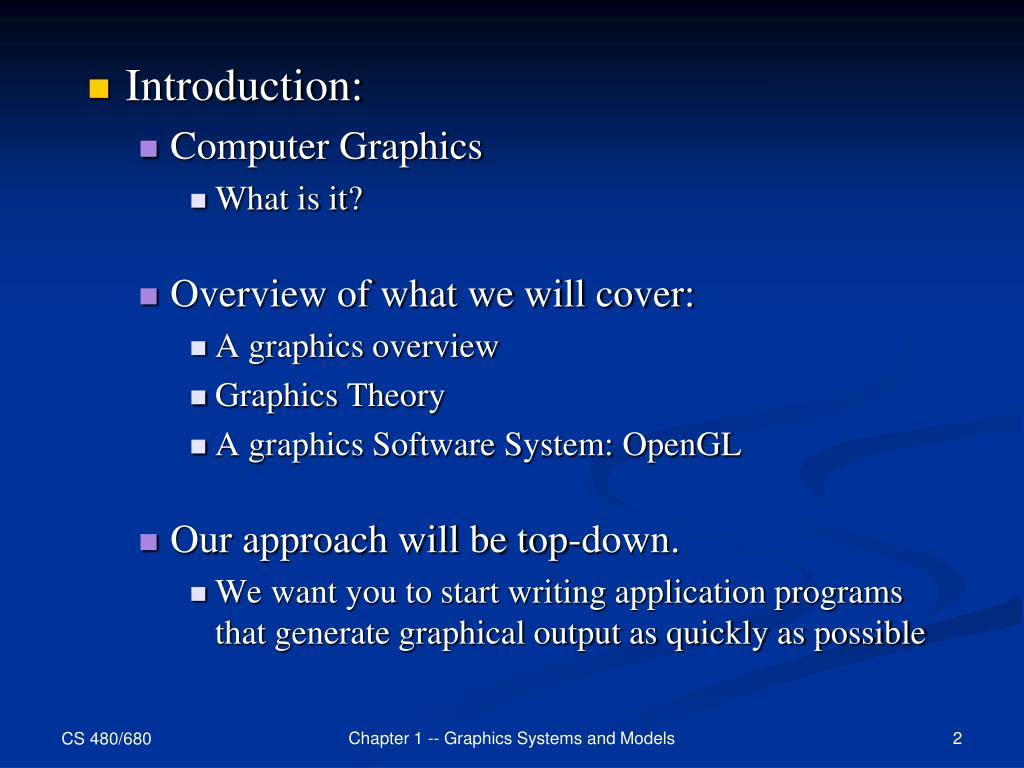 Introduction:

Computer Graphics

What is it?

Overview of what we will cover:

A graphics overview

Graphics Theory

A graphics Software System: OpenGL

Our approach will be top-down.

We want you to start writing application programs that generate graphical output as quickly as possible

CS 480/680

Chapter 1 -- Graphics Systems and Models

2